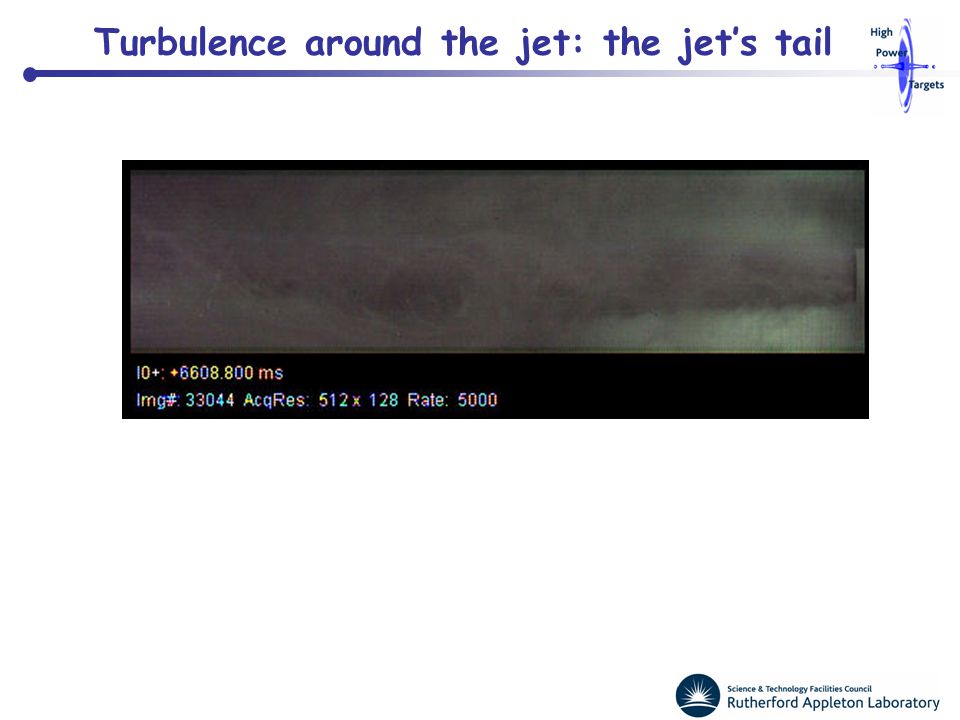 Turbulence around the jet: the jet's tail

High
Power
Targets

I0+: +6608.800 ms
Img#: 33044 AcqRes: 512 x 128 Rate: 5000

Science & Technology Facilities Council
Rutherford Appleton Laboratory